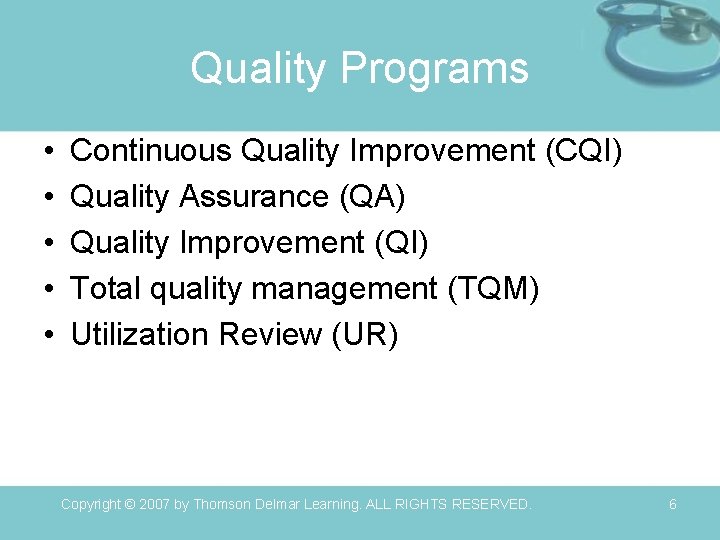 Quality Programs

• Continuous Quality Improvement (CQI)
• Quality Assurance (QA)
• Quality Improvement (QI)
• Total quality management (TQM)
• Utilization Review (UR)

Copyright © 2007 by Thomson Delmar Learning. ALL RIGHTS RESERVED.

6